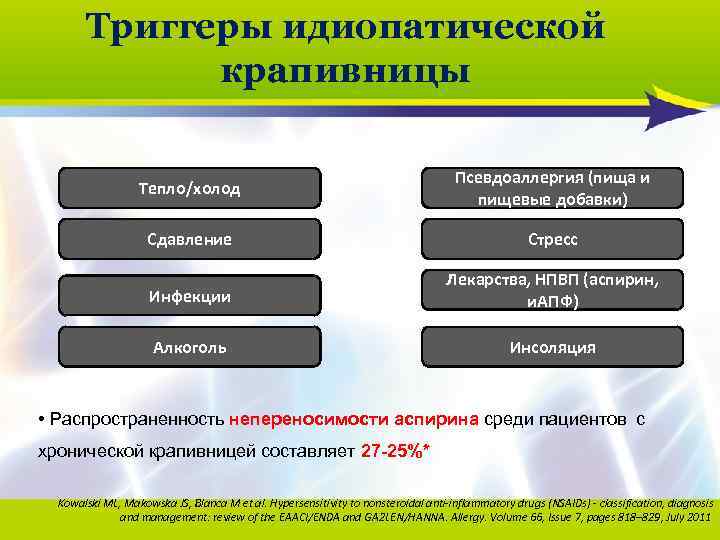 Триггеры идиопатической крапивницы

Тепло/холод

Сдавление

Инфекции

Алкоголь

Псевдоаллергия (пища и пищевые добавки)

Стресс

Лекарства, НПВП (аспирин, иАПФ)

Инсоляция

• Распространенность непереносимости аспирина среди пациентов с хронической крапивницей составляет 27-25%*

Kowalski ML, Makowska JS, Blanca M et al. Hypersensitivity to nonsteroidal anti-inflammatory drugs (NSAIDs) - classification, diagnosis and management: review of the EAACI/ENDA and GA2LEN/HANNA. Allergy. Volume 66, Issue 7, pages 818–829, July 2011